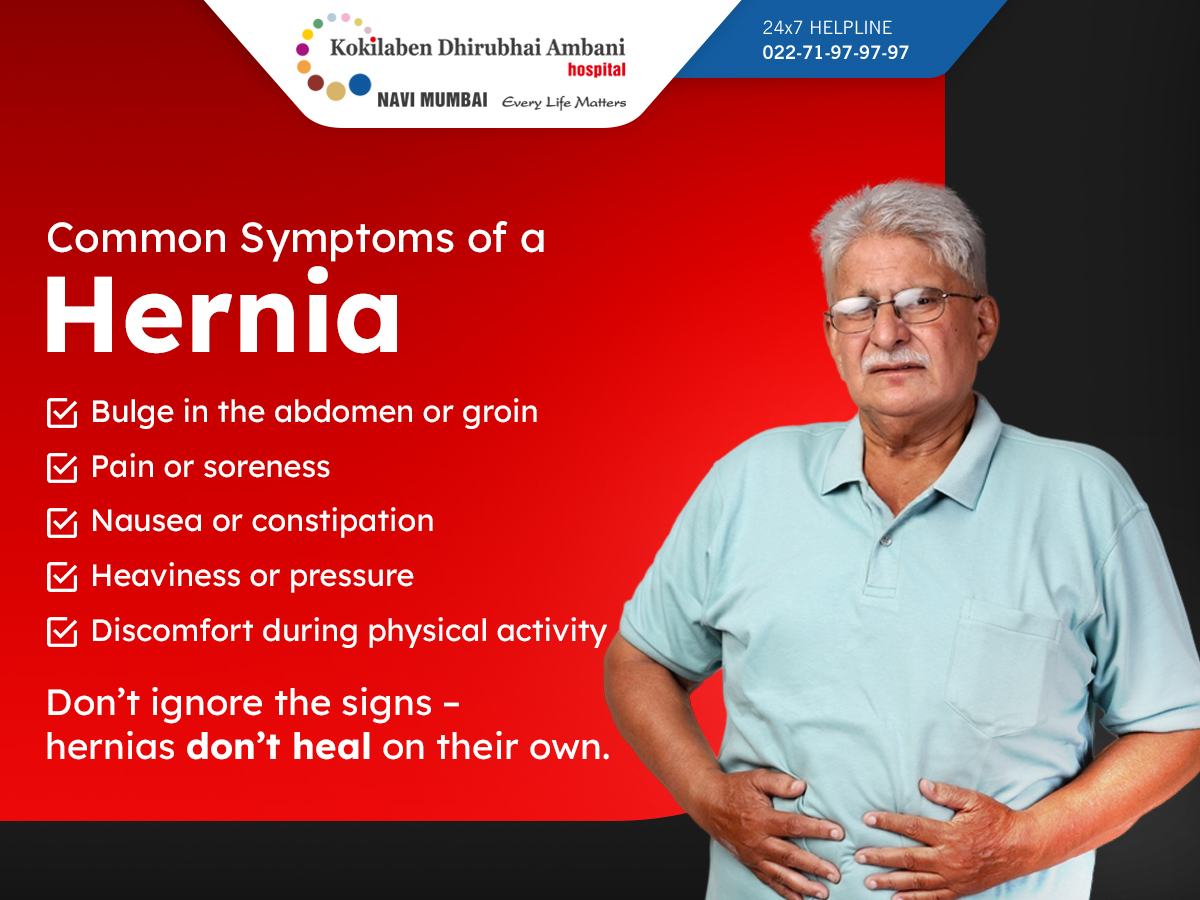 Kokilaben Dhirubhai Ambani hospital
NAVI MUMBAI Every Life Matters

24x7 HELPLINE
022-71-97-97-97

Common Symptoms of a
Hernia

Bulge in the abdomen or groin
Pain or soreness
Nausea or constipation
Heaviness or pressure
Discomfort during physical activity

Don't ignore the signs – hernias don't heal on their own.